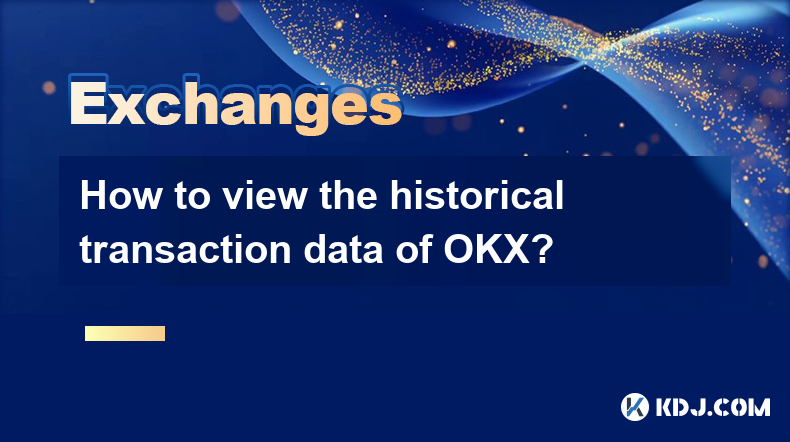 Exchanges

How to view the historical transaction data of OKX?

KDJ.COM